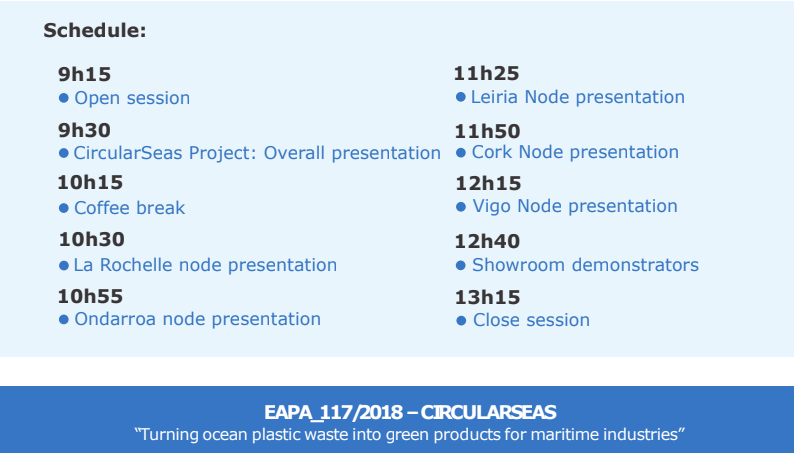 Schedule:

9h15
● Open session

9h30
● CircularSeas Project: Overall presentation

10h15
● Coffee break

10h30
● La Rochelle node presentation

10h55
● Ondarroa node presentation

11h25
● Leiria Node presentation

11h50
● Cork Node presentation

12h15
● Vigo Node presentation

12h40
● Showroom demonstrators

13h15
● Close session

EAPA_117/2018 – CIRCULARSEAS
"Turning ocean plastic waste into green products for maritime industries"